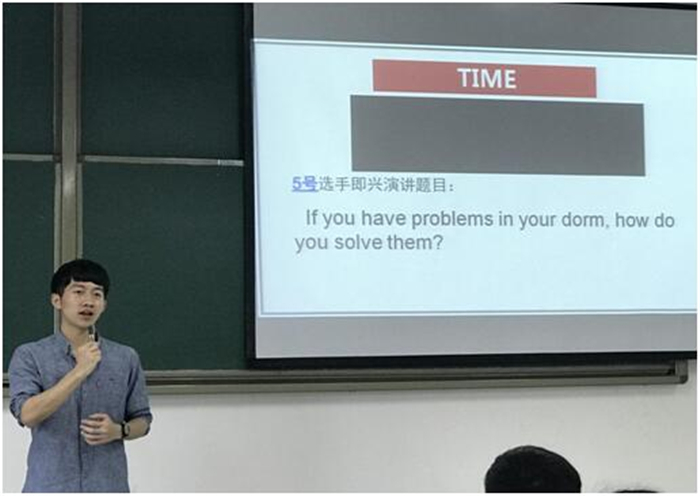 TIME

5号选手即兴演讲题目：

If you have problems in your dorm, how do you solve them?